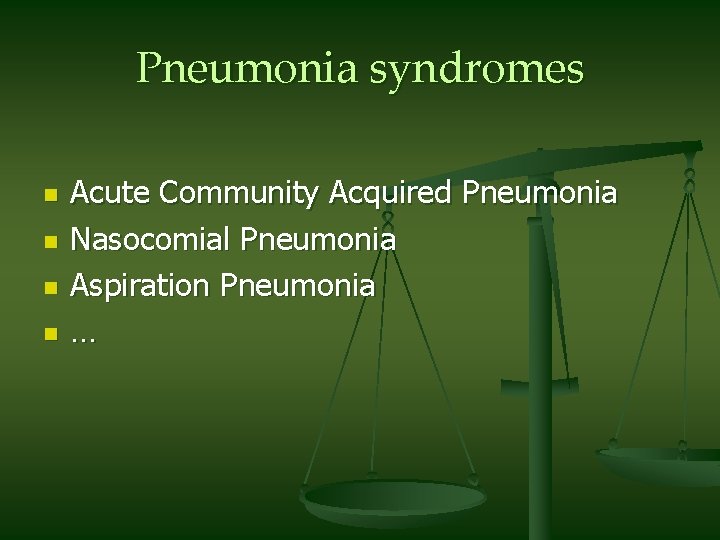 Pneumonia syndromes

- Acute Community Acquired Pneumonia
- Nasocomial Pneumonia
- Aspiration Pneumonia
- …